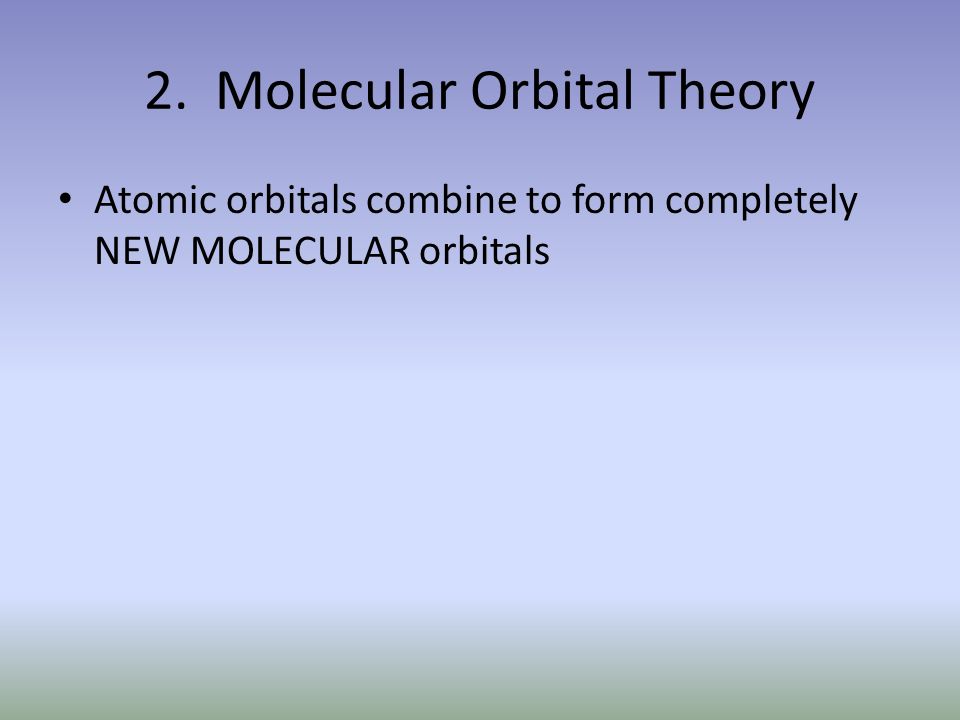 2. Molecular Orbital Theory

• Atomic orbitals combine to form completely NEW MOLECULAR orbitals